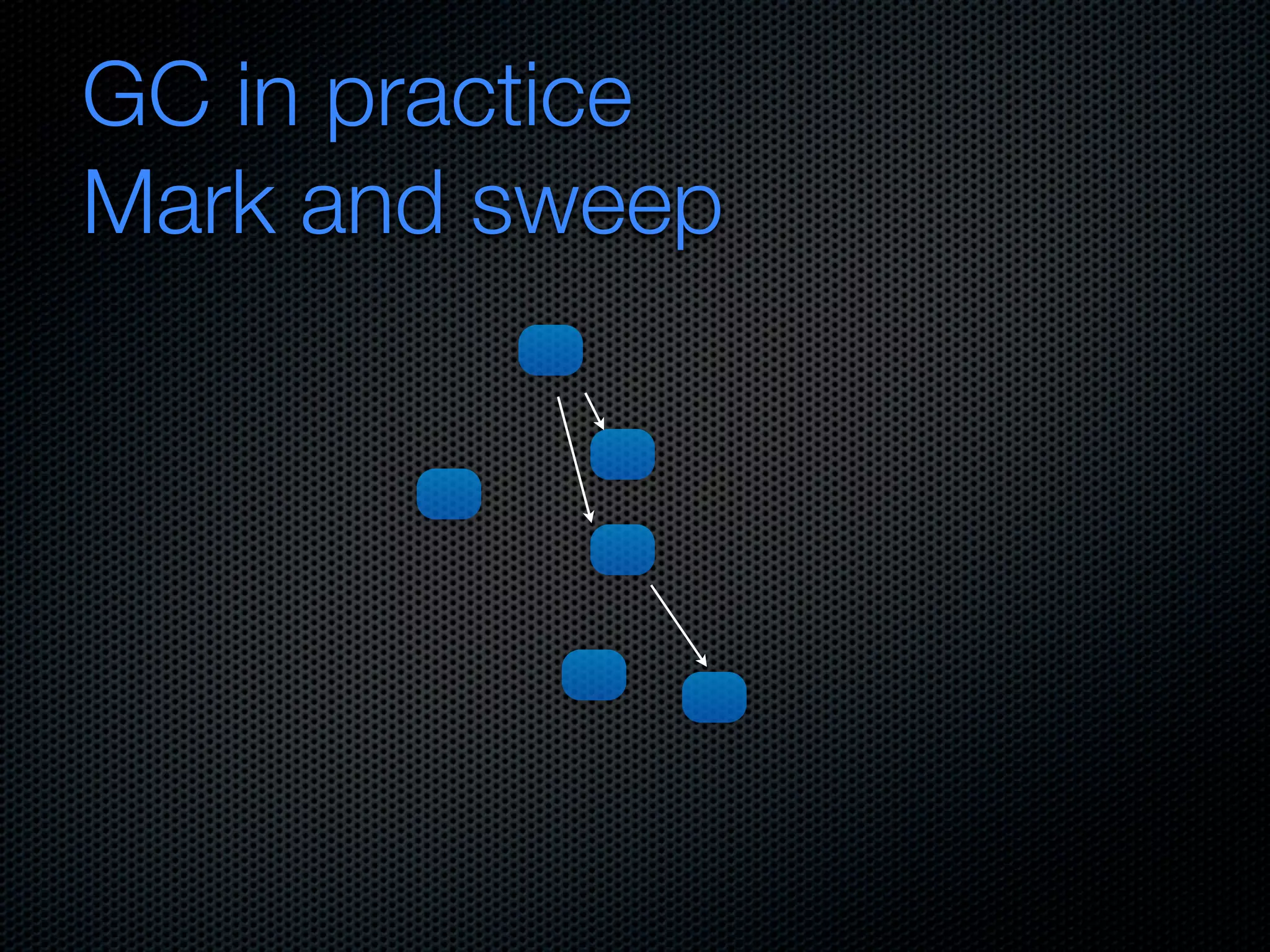 GC in practice
Mark and sweep